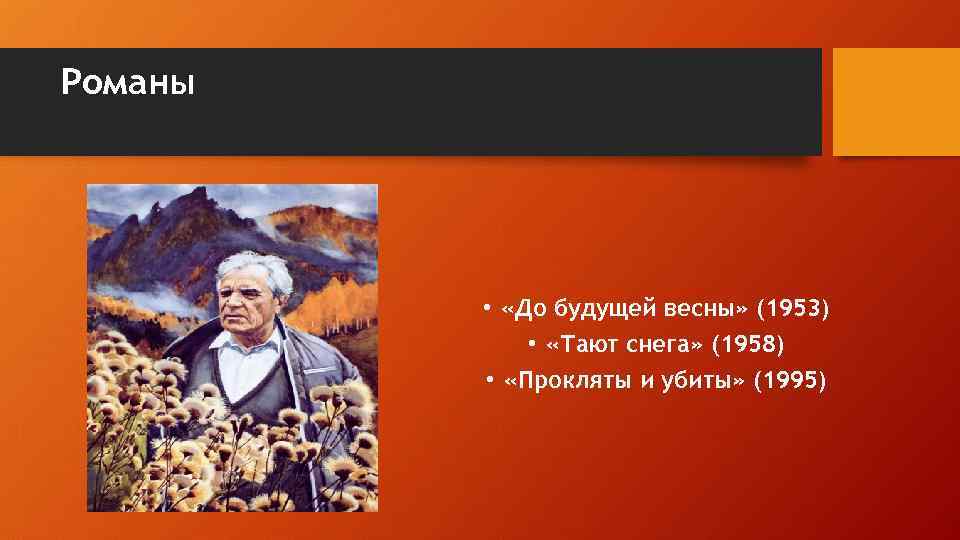 Романы

• «До будущей весны» (1953)
• «Тают снега» (1958)
• «Прокляты и убиты» (1995)